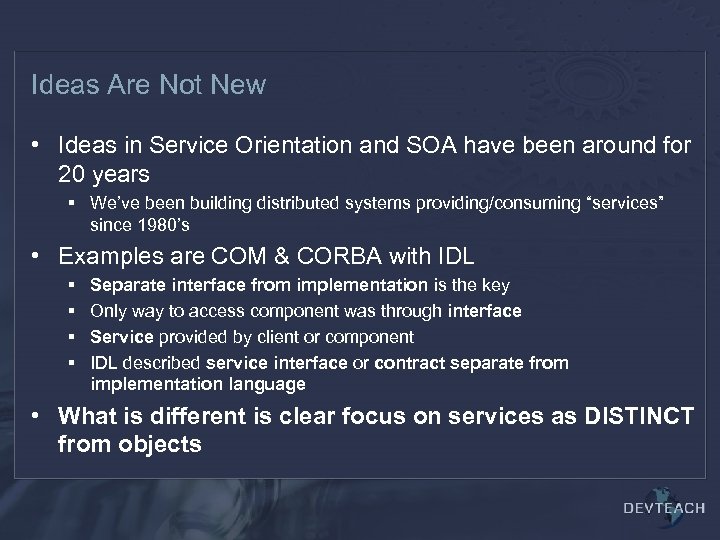 Ideas Are Not New

• Ideas in Service Orientation and SOA have been around for 20 years
▪ We've been building distributed systems providing/consuming "services" since 1980's
• Examples are COM & CORBA with IDL
▪ Separate interface from implementation is the key
▪ Only way to access component was through interface
▪ Service provided by client or component
▪ IDL described service interface or contract separate from implementation language
• What is different is clear focus on services as DISTINCT from objects

DEVTEACH